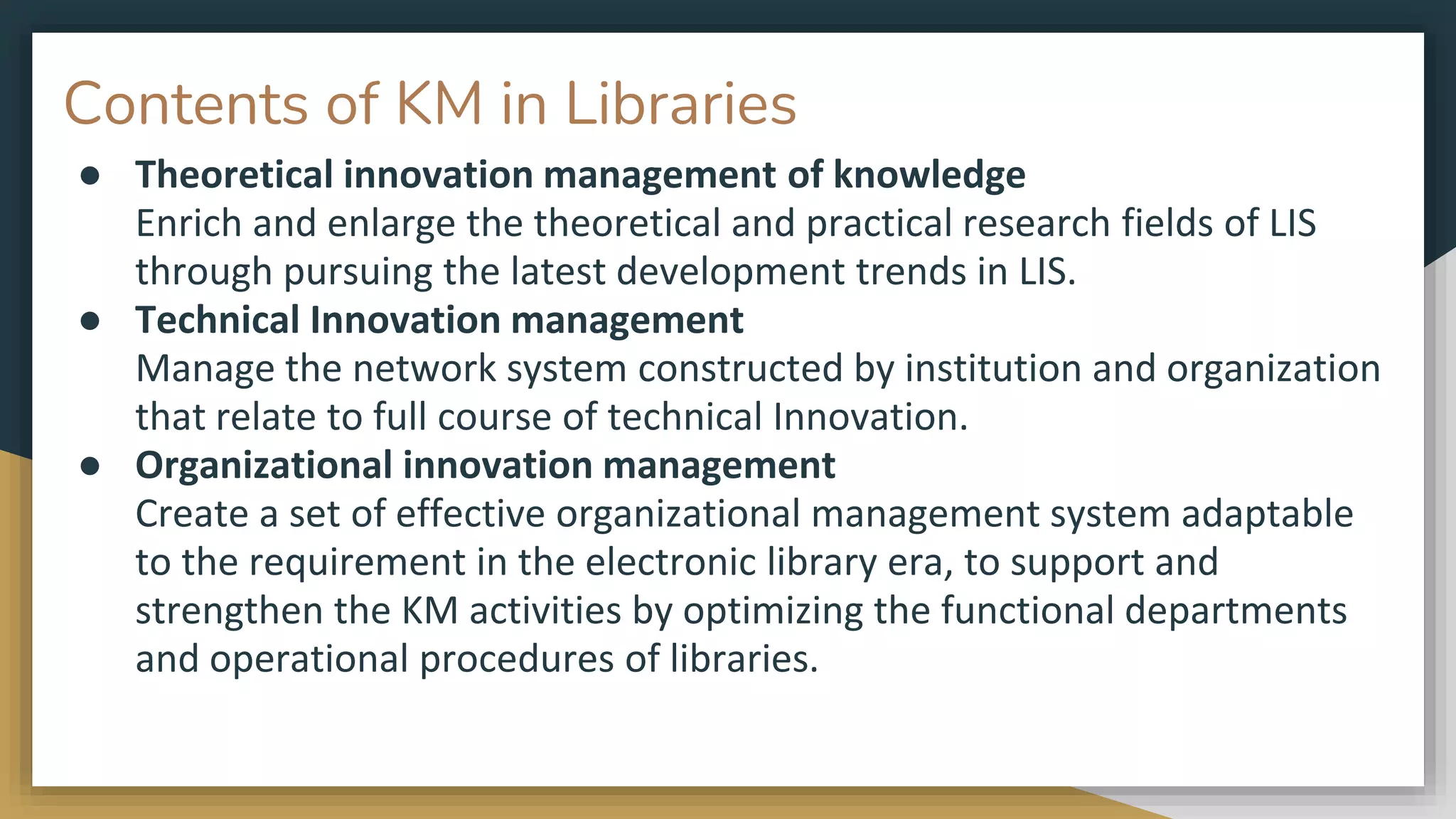 Contents of KM in Libraries

● Theoretical innovation management of knowledge
Enrich and enlarge the theoretical and practical research fields of LIS through pursuing the latest development trends in LIS.
● Technical Innovation management
Manage the network system constructed by institution and organization that relate to full course of technical Innovation.
● Organizational innovation management
Create a set of effective organizational management system adaptable to the requirement in the electronic library era, to support and strengthen the KM activities by optimizing the functional departments and operational procedures of libraries.